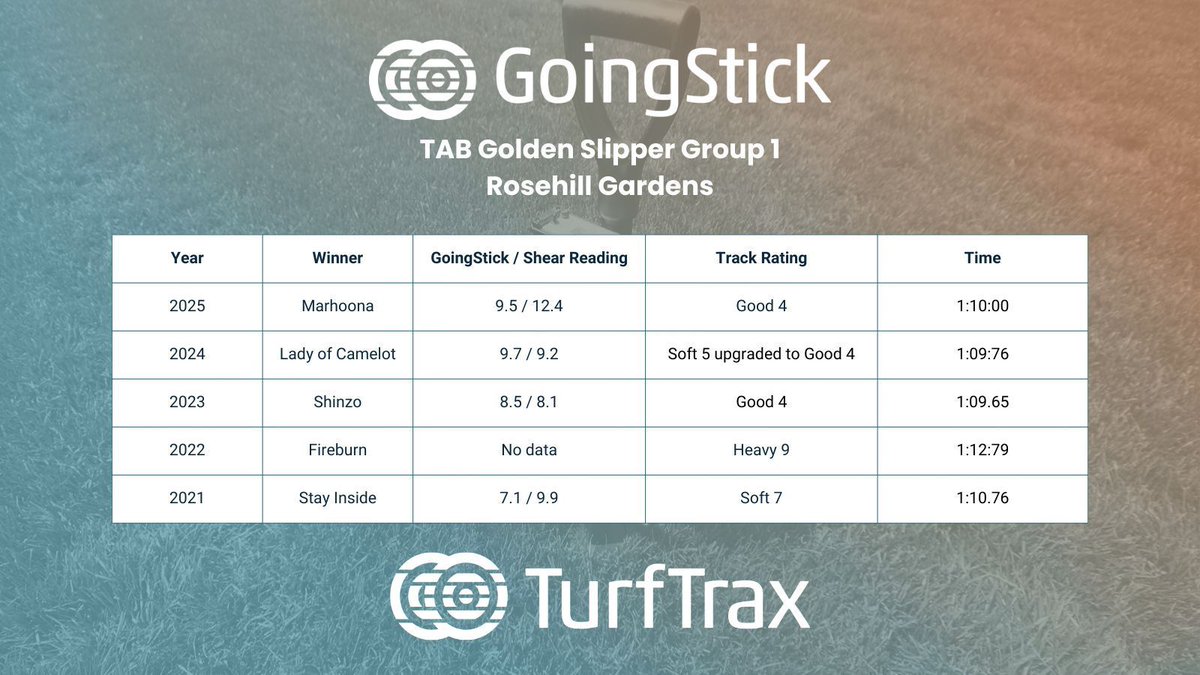 GoingStick

TAB Golden Slipper Group 1
Rosehill Gardens

| Year | Winner | GoingStick / Shear Reading | Track Rating | Time |
|---|---|---|---|---|
| 2025 | Marhoona | 9.5 / 12.4 | Good 4 | 1:10:00 |
| 2024 | Lady of Camelot | 9.7 / 9.2 | Soft 5 upgraded to Good 4 | 1:09:76 |
| 2023 | Shinzo | 8.5 / 8.1 | Good 4 | 1:09.65 |
| 2022 | Fireburn | No data | Heavy 9 | 1:12:79 |
| 2021 | Stay Inside | 7.1 / 9.9 | Soft 7 | 1:10.76 |

TurfTrax